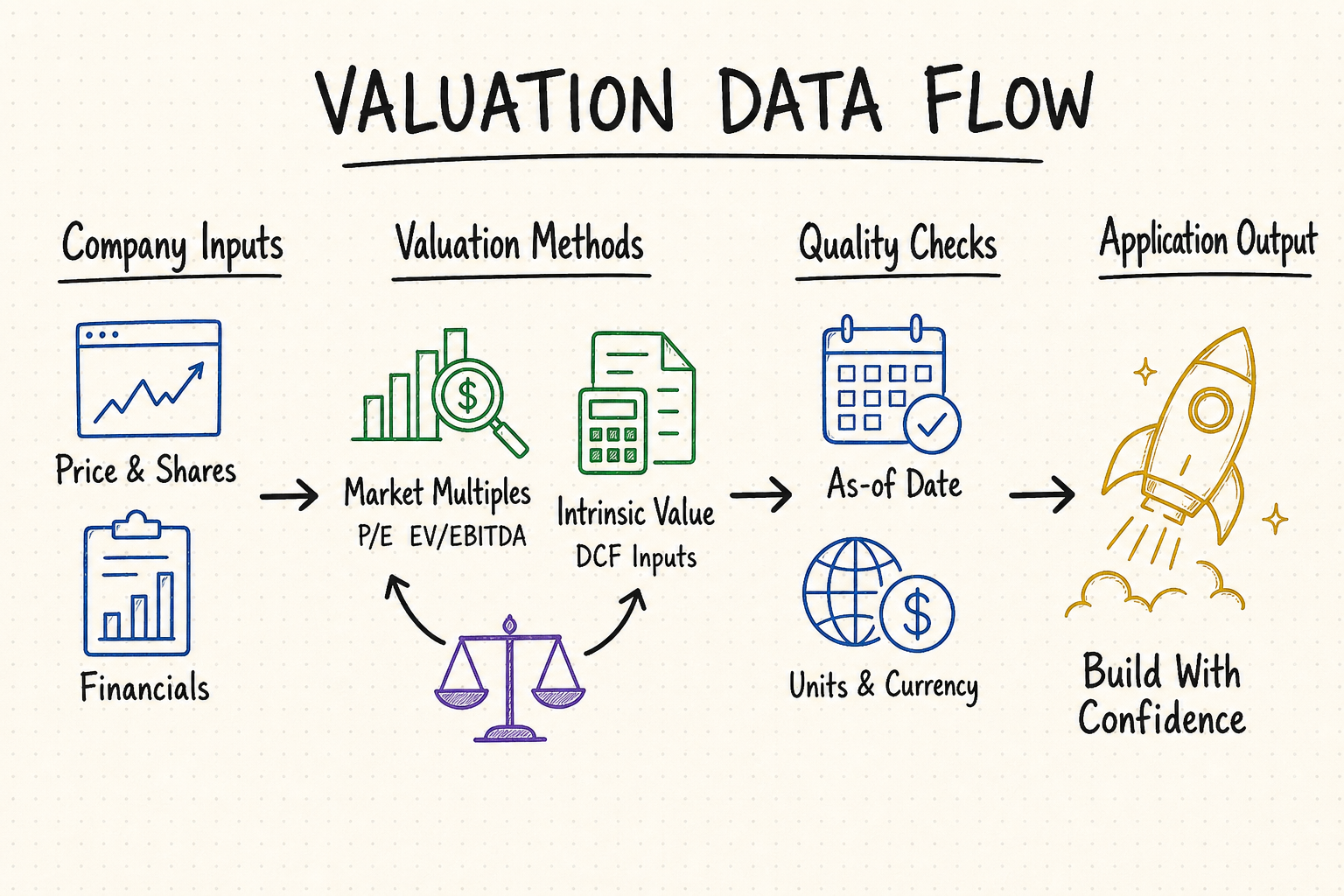 VALUATION DATA FLOW

Company Inputs

Price & Shares

Financials

Valuation Methods

Market Multiples
P/E EV/EBITDA

Intrinsic Value
DCF Inputs

Quality Checks

As-of Date

Units & Currency

Application Output

Build With Confidence